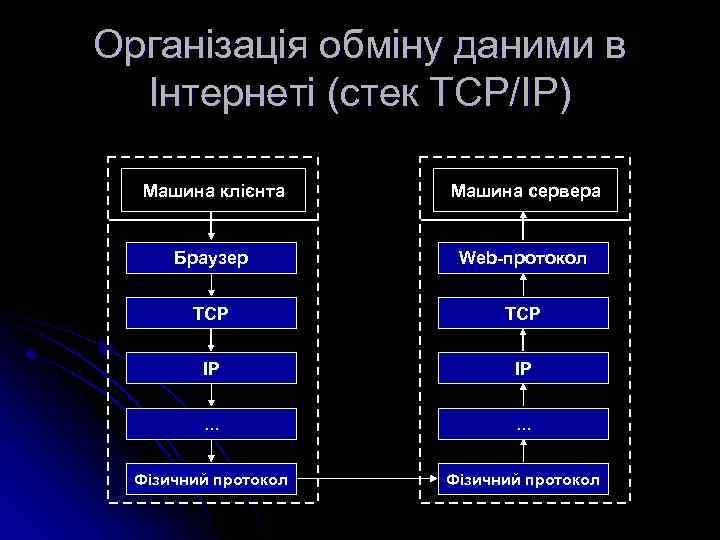 Організація обміну даними в Інтернеті (стек TCP/IP)

Машина клієнта

Браузер

TCP

IP

...

Фізичний протокол

Машина сервера

Web-протокол

TCP

IP

...

Фізичний протокол